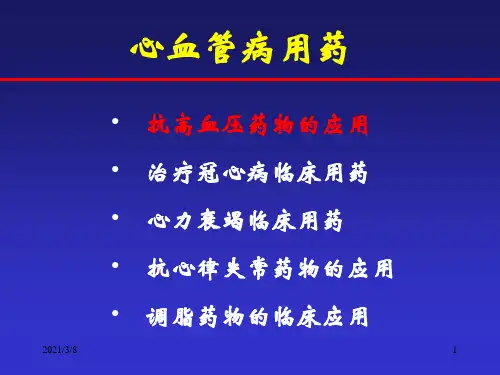 心血管病用药

• 抗高血压药物的应用
• 治疗冠心病临床用药
• 心力衰竭临床用药
• 抗心律失常药物的应用
• 调脂药物的临床应用

2021/3/8

1